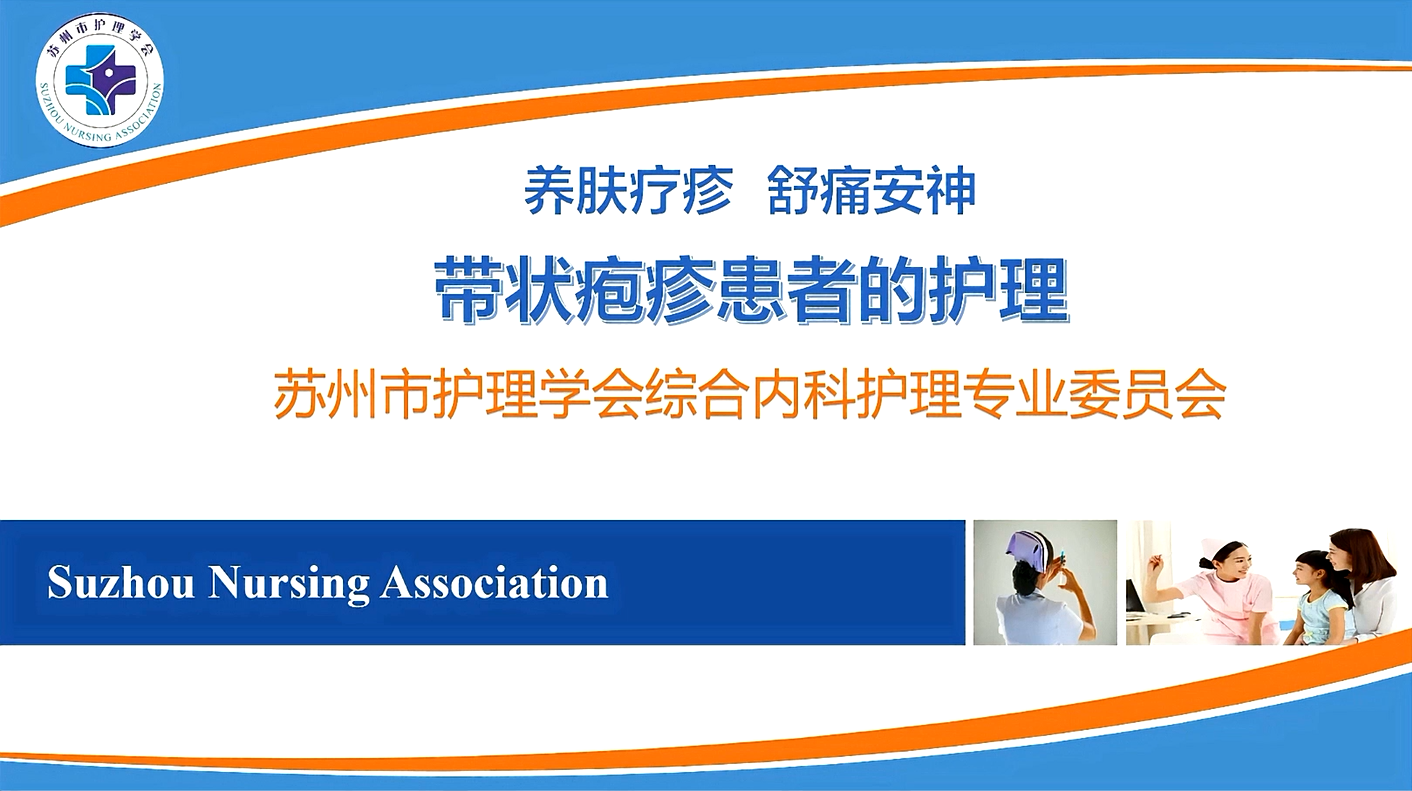 苏州市护理学会
SUZHOU NURSING ASSOCIATION

养肤疗疹 舒痛安神

带状疱疹患者的护理

苏州市护理学会综合内科护理专业委员会

Suzhou Nursing Association